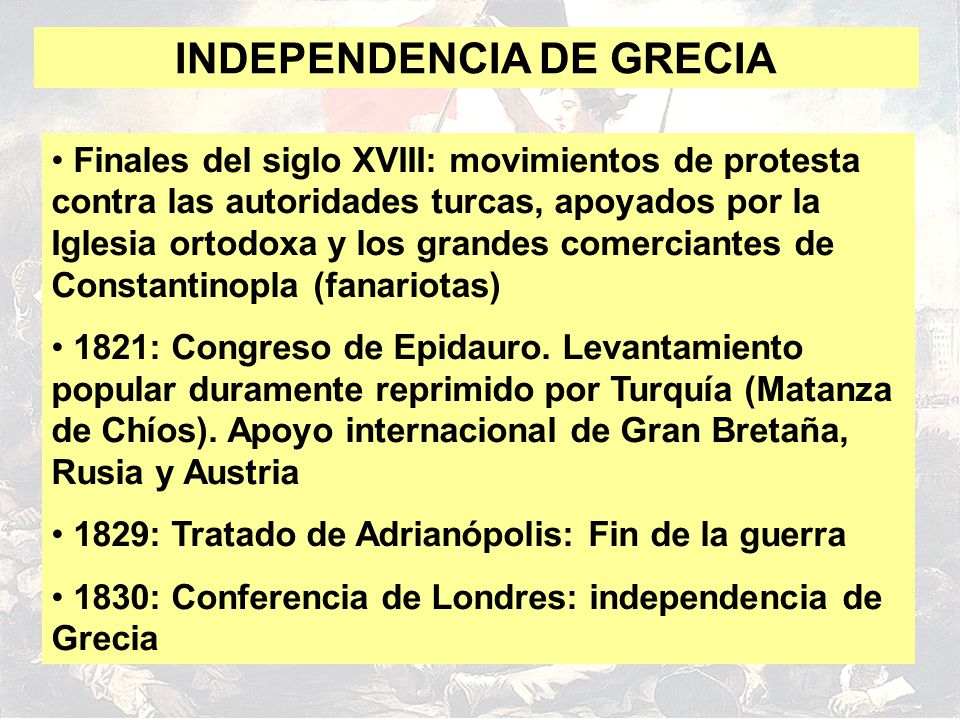 INDEPENDENCIA DE GRECIA

• Finales del siglo XVIII: movimientos de protesta contra las autoridades turcas, apoyados por la Iglesia ortodoxa y los grandes comerciantes de Constantinopla (fanariotas)

• 1821: Congreso de Epidauro. Levantamiento popular duramente reprimido por Turquía (Matanza de Chíos). Apoyo internacional de Gran Bretaña, Rusia y Austria

• 1829: Tratado de Adrianópolis: Fin de la guerra

• 1830: Conferencia de Londres: independencia de Grecia